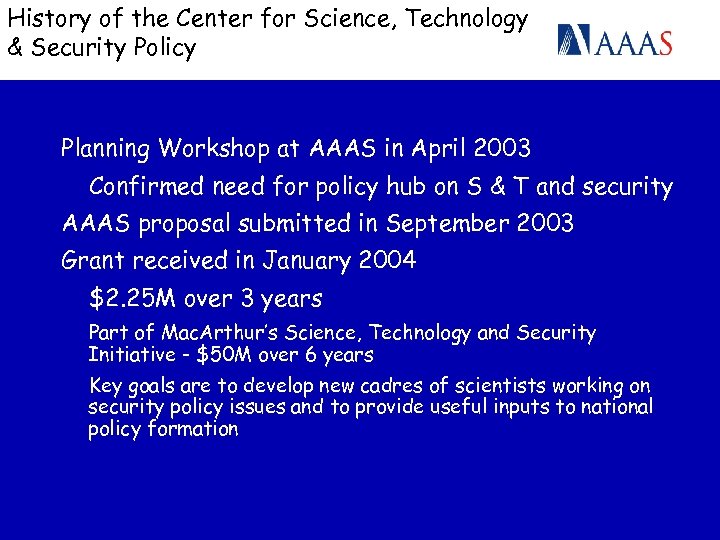 History of the Center for Science, Technology & Security Policy

AAAS

Planning Workshop at AAAS in April 2003

Confirmed need for policy hub on S & T and security

AAAS proposal submitted in September 2003

Grant received in January 2004

\$2.25M over 3 years

Part of MacArthur's Science, Technology and Security Initiative - \$50M over 6 years

Key goals are to develop new cadres of scientists working on security policy issues and to provide useful inputs to national policy formation